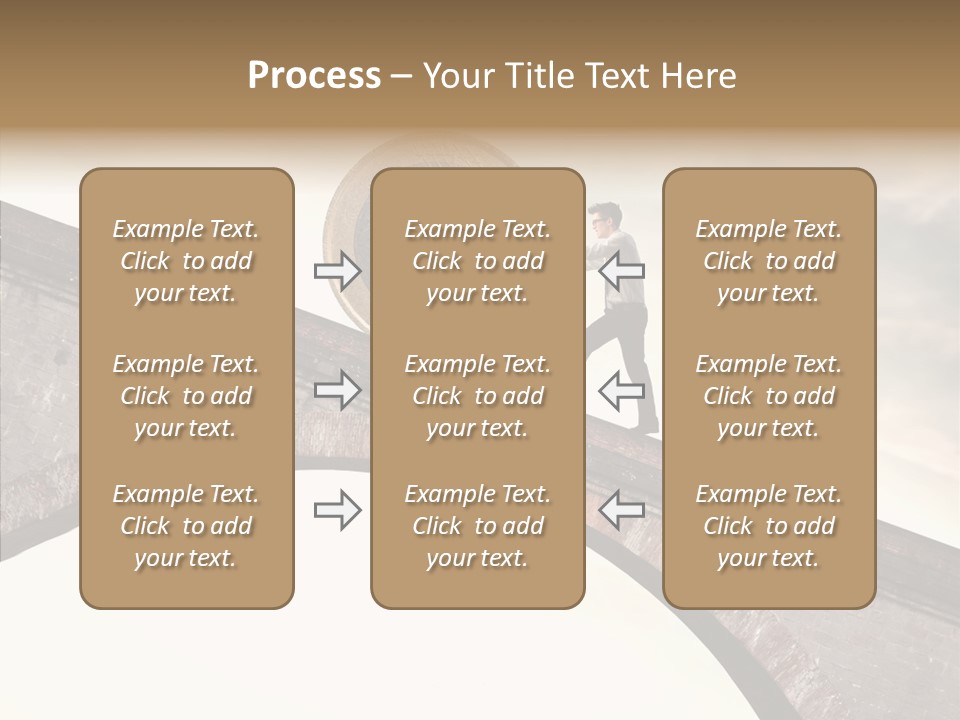 Process – Your Title Text Here

Example Text. Click to add your text.

Example Text. Click to add your text.

Example Text. Click to add your text.

Example Text. Click to add your text.

Example Text. Click to add your text.

Example Text. Click to add your text.

Example Text. Click to add your text.

Example Text. Click to add your text.

Example Text. Click to add your text.